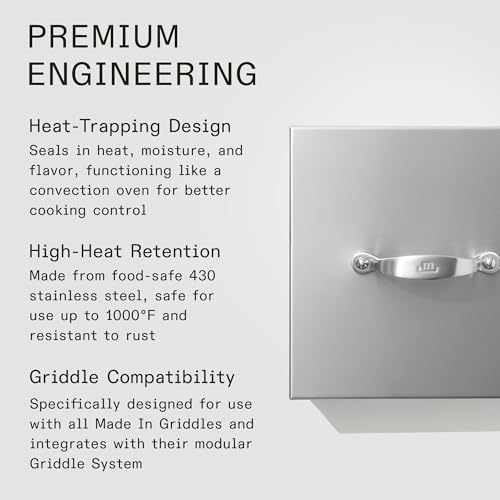 PREMIUM ENGINEERING

Heat-Trapping Design
Seals in heat, moisture, and flavor, functioning like a convection oven for better cooking control

High-Heat Retention
Made from food-safe 430 stainless steel, safe for use up to 1000°F and resistant to rust

Griddle Compatibility
Specifically designed for use with all Made In Griddles and integrates with their modular Griddle System